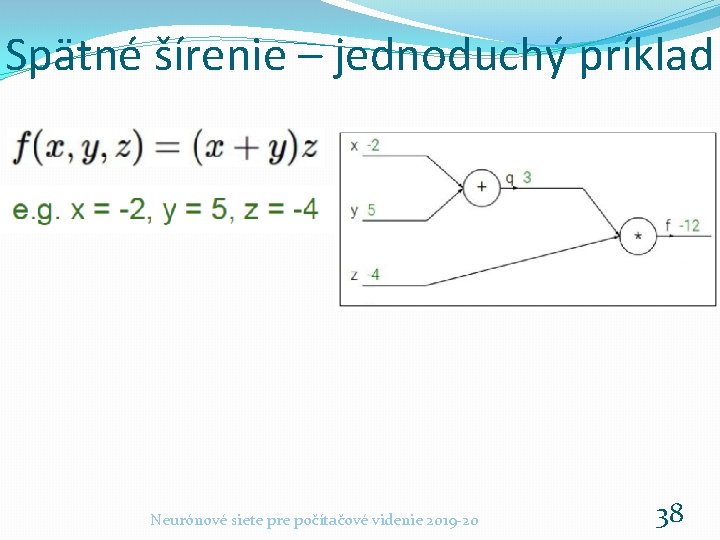 Spätné šírenie – jednoduchý príklad

$f(x, y, z) = (x + y)z$

e.g. x = -2, y = 5, z = -4

x -2
y 5
z -4
+
q 3
*
f -12

Neurónové siete pre počítačové videnie 2019-20

38